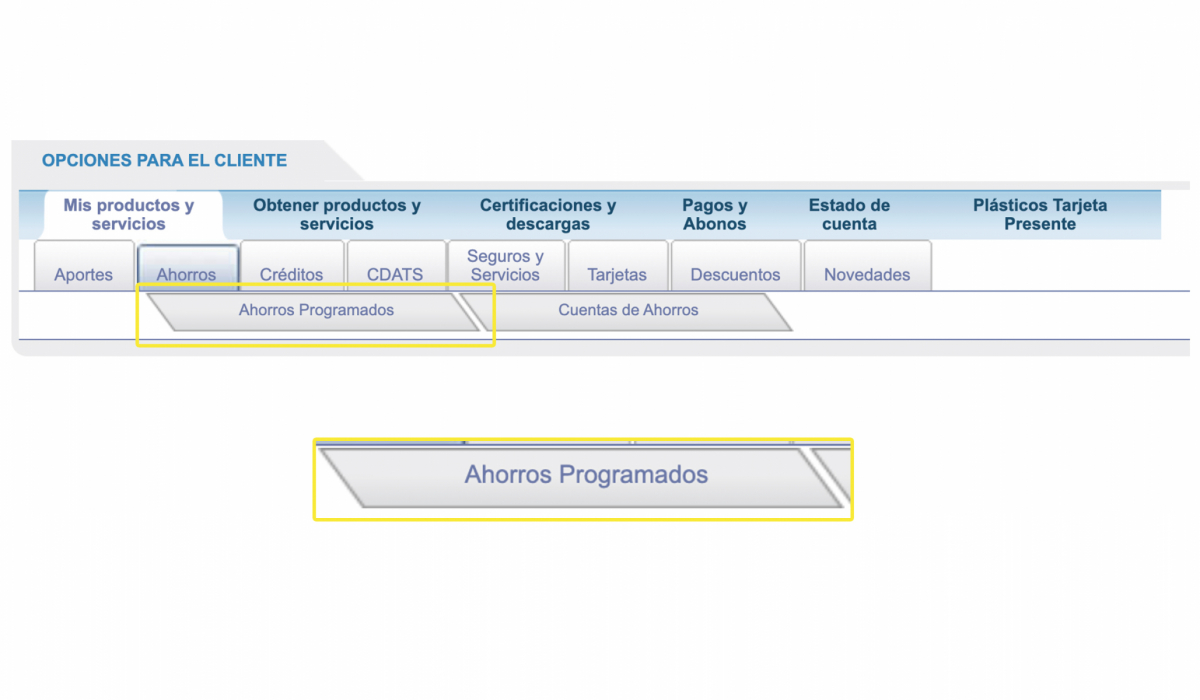 OPCIONES PARA EL CLIENTE

Mis productos y servicios
Obtener productos y servicios
Certificaciones y descargas
Pagos y Abonos
Estado de cuenta
Plásticos Tarjeta Presente

Aportes
Ahorros
Créditos
CDATS
Seguros y Servicios
Tarjetas
Descuentos
Novedades

Ahorros Programados
Cuentas de Ahorros

Ahorros Programados